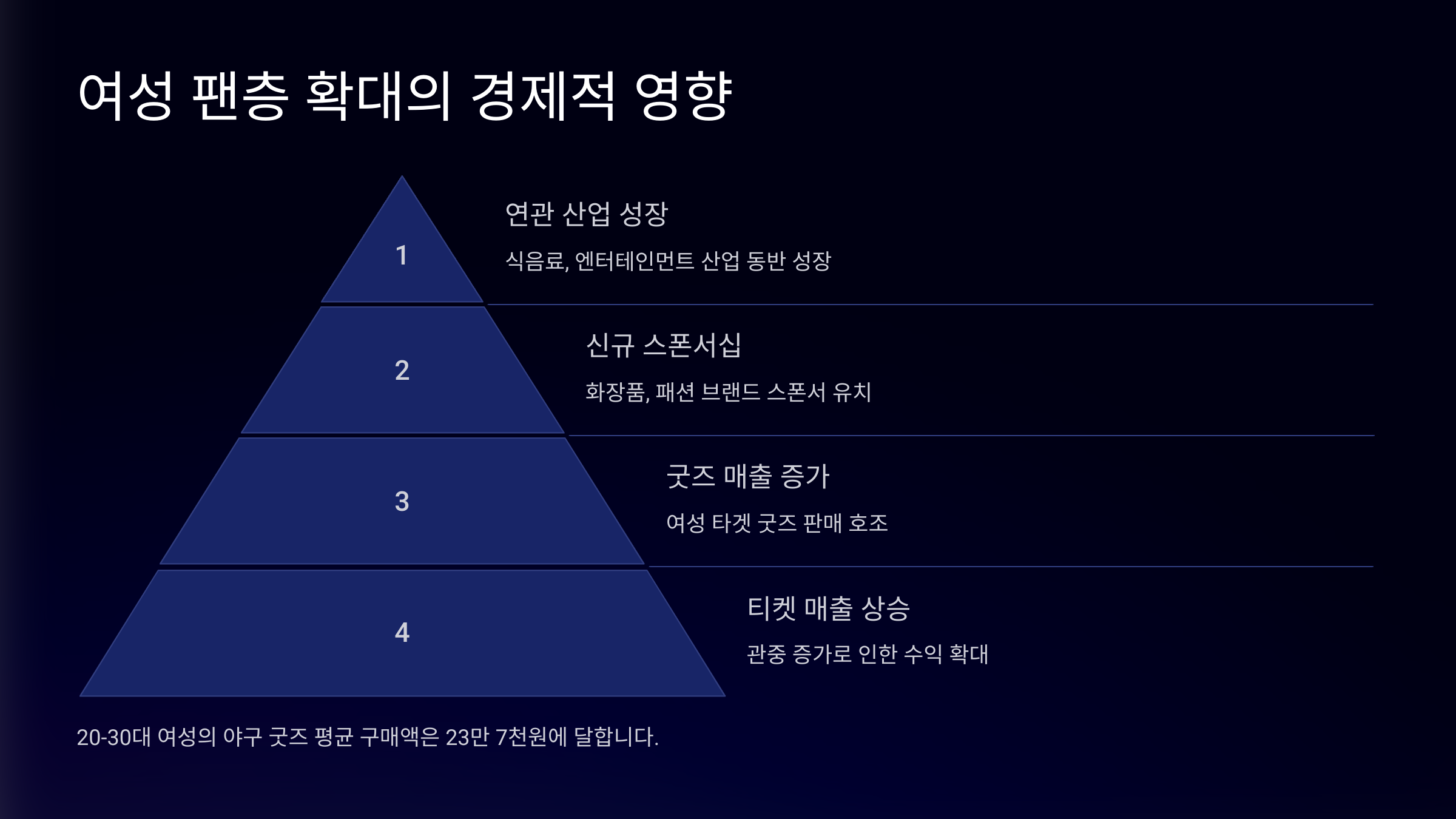 여성 팬층 확대의 경제적 영향

1

연관 산업 성장

식음료, 엔터테인먼트 산업 동반 성장

2

신규 스폰서십

화장품, 패션 브랜드 스폰서 유치

3

굿즈 매출 증가

여성 타겟 굿즈 판매 호조

4

티켓 매출 상승

관중 증가로 인한 수익 확대

20-30대 여성의 야구 굿즈 평균 구매액은 23만 7천원에 달합니다.